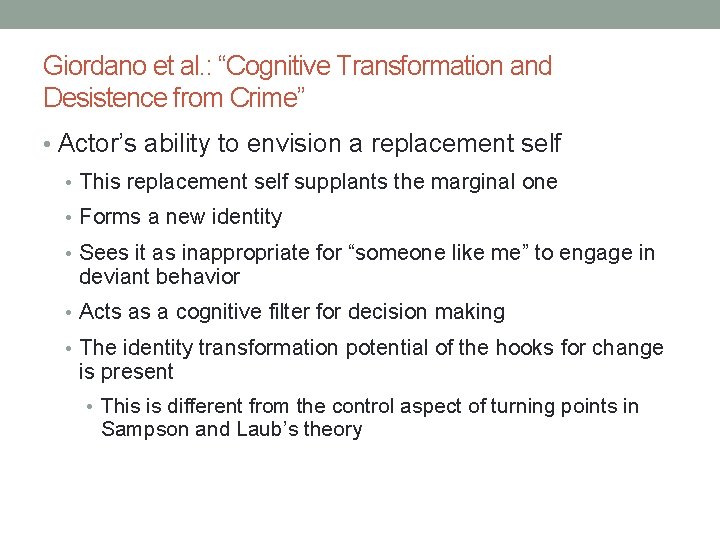 Giordano et al.: “Cognitive Transformation and Desistence from Crime”

• Actor’s ability to envision a replacement self
  • This replacement self supplants the marginal one
  • Forms a new identity
  • Sees it as inappropriate for “someone like me” to engage in deviant behavior
  • Acts as a cognitive filter for decision making
  • The identity transformation potential of the hooks for change is present
    • This is different from the control aspect of turning points in Sampson and Laub’s theory